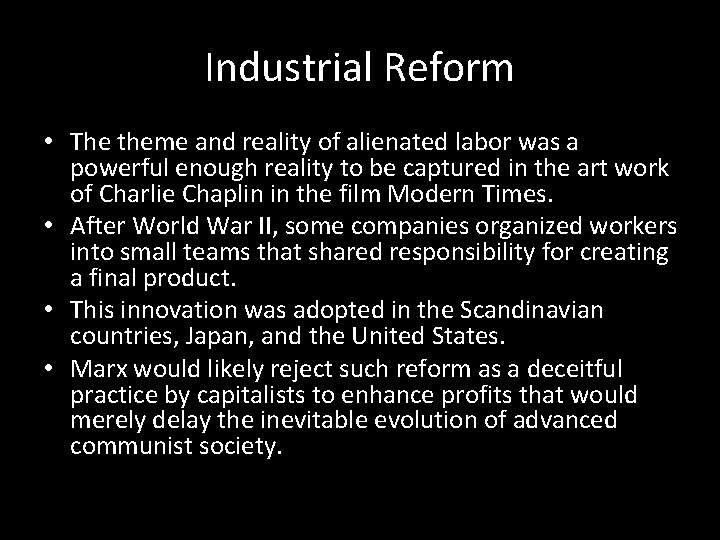 Industrial Reform

• The theme and reality of alienated labor was a powerful enough reality to be captured in the art work of Charlie Chaplin in the film Modern Times.
• After World War II, some companies organized workers into small teams that shared responsibility for creating a final product.
• This innovation was adopted in the Scandinavian countries, Japan, and the United States.
• Marx would likely reject such reform as a deceitful practice by capitalists to enhance profits that would merely delay the inevitable evolution of advanced communist society.